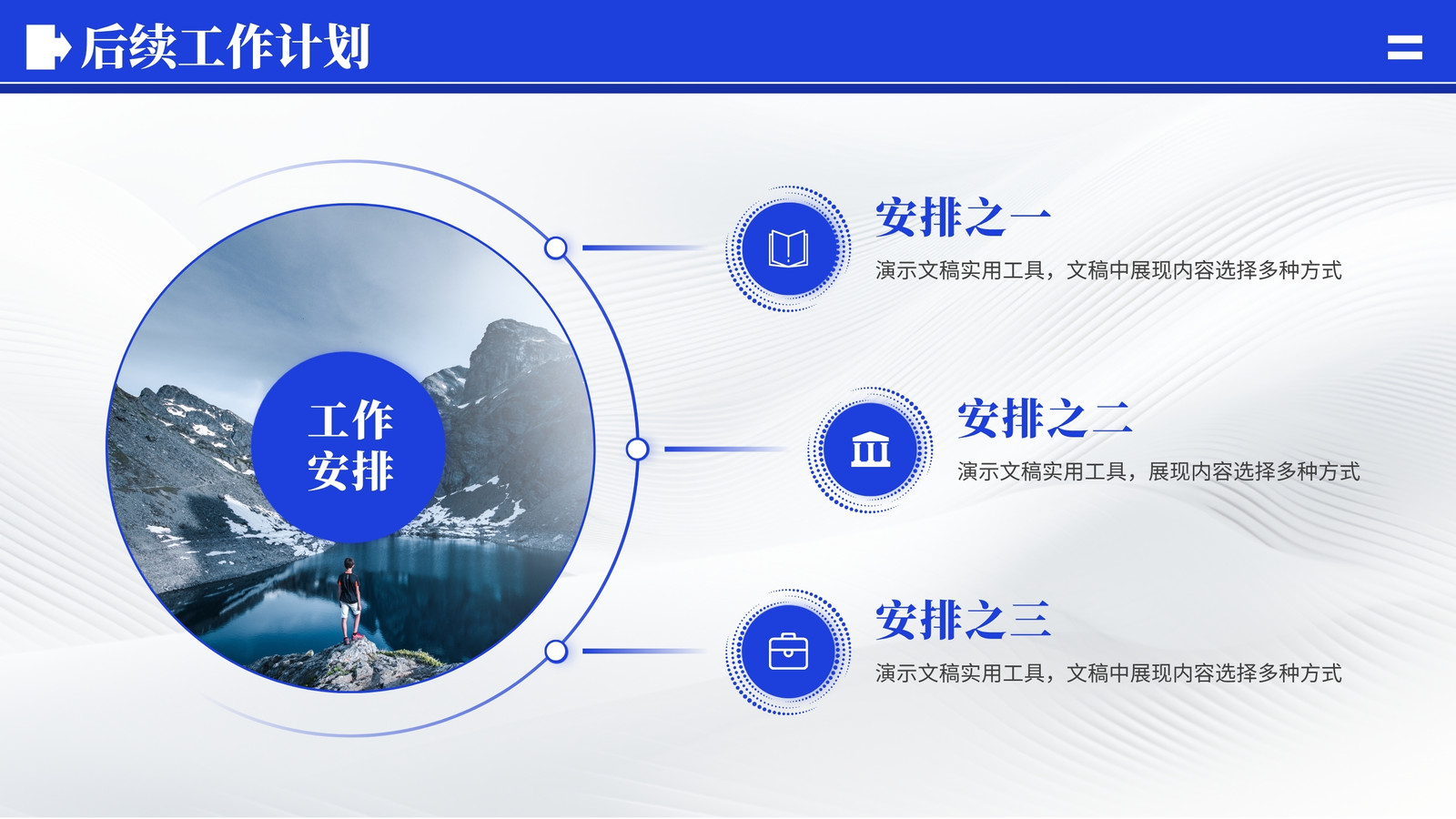 后续工作计划

工作
安排

安排之一

演示文稿实用工具，文稿中展现内容选择多种方式

安排之二

演示文稿实用工具，展现内容选择多种方式

安排之三

演示文稿实用工具，文稿中展现内容选择多种方式